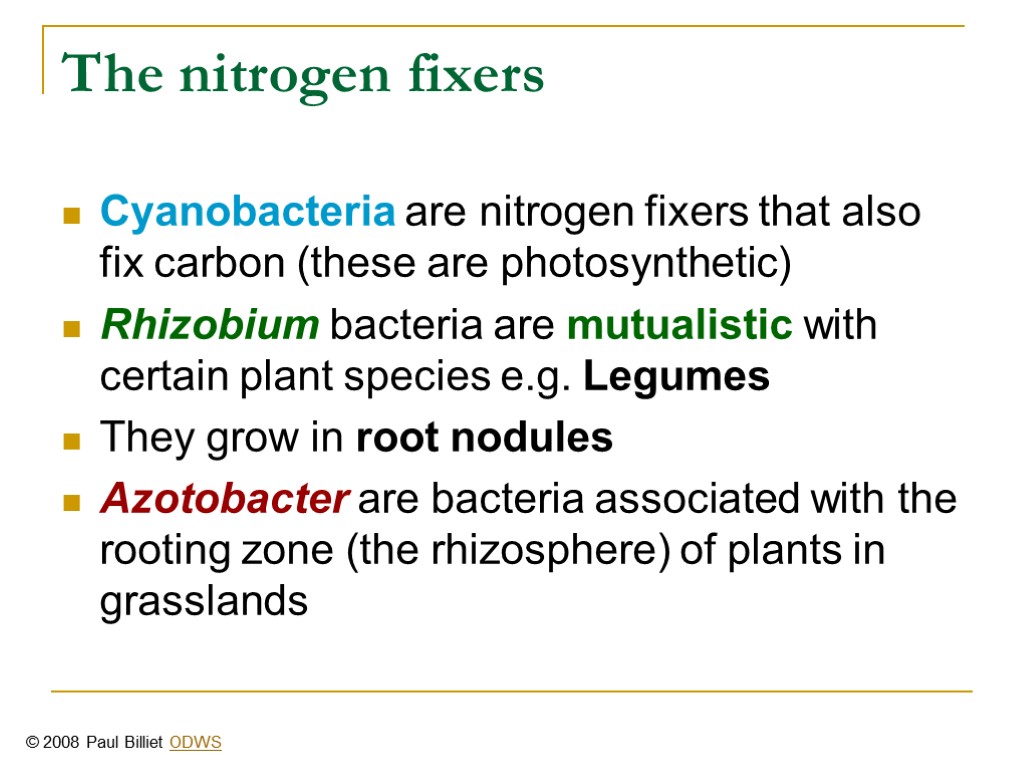 The nitrogen fixers

Cyanobacteria are nitrogen fixers that also fix carbon (these are photosynthetic)

Rhizobium bacteria are mutualistic with certain plant species e.g. Legumes

They grow in root nodules

Azotobacter are bacteria associated with the rooting zone (the rhizosphere) of plants in grasslands

© 2008 Paul Billiet ODWS